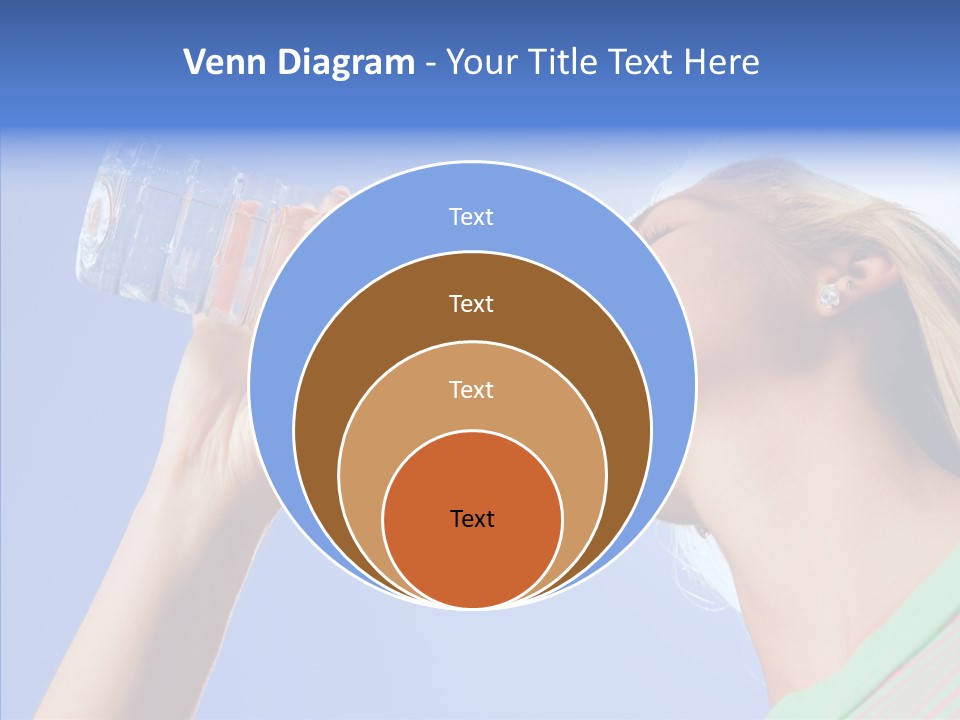 Venn Diagram - Your Title Text Here

Text

Text

Text

Text